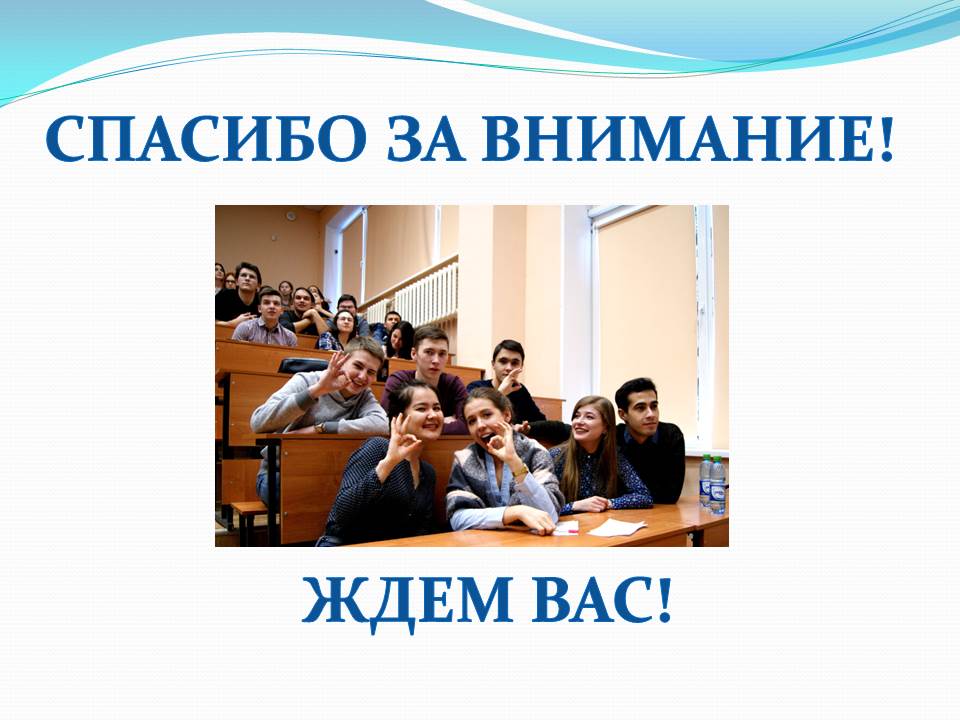 СПАСИБО ЗА ВНИМАНИЕ!

ЖДЕМ ВАС!